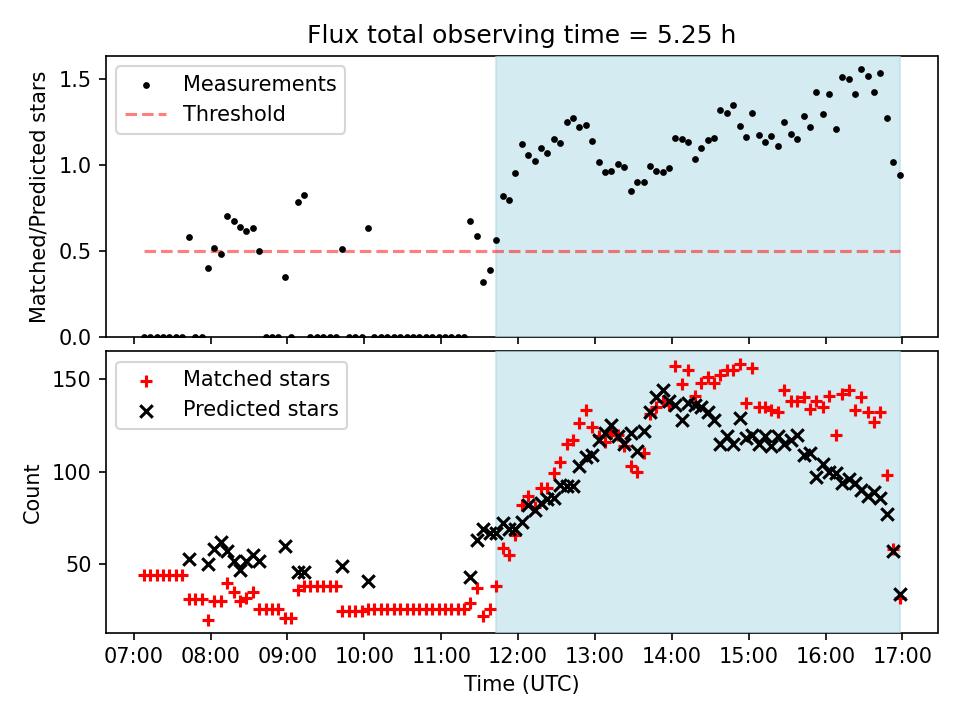 Flux total observing time = 5.25 h

Measurements
Threshold

Matched/Predicted stars

1.5
1.0
0.5
0.0

Matched stars
Predicted stars

Count

150
100
50

07:00 08:00 09:00 10:00 11:00 12:00 13:00 14:00 15:00 16:00 17:00

Time (UTC)